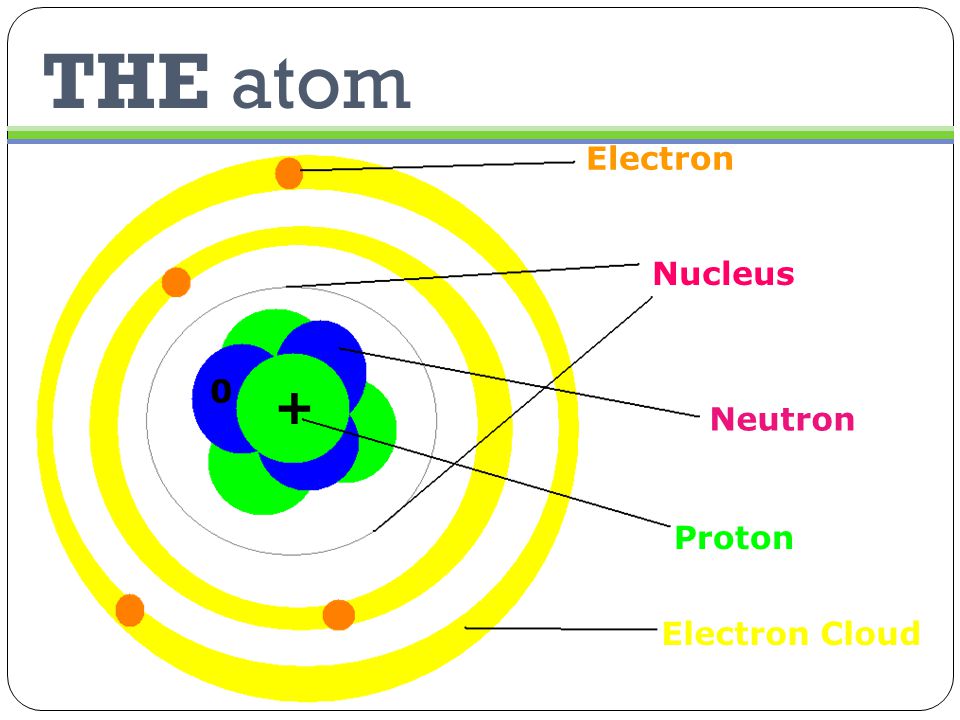 THE atom

Electron

Nucleus

0

+

Neutron

Proton

Electron Cloud